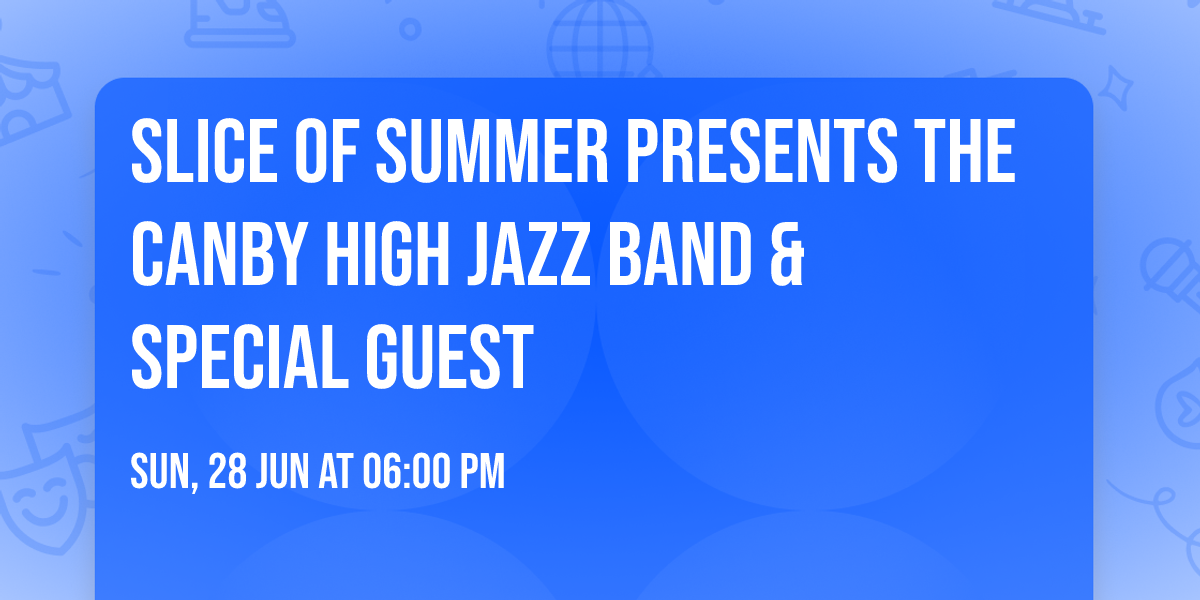 SLICE OF SUMMER PRESENTS THE CANBY HIGH JAZZ BAND & SPECIAL GUEST

SUN, 28 JUN AT 06:00 PM